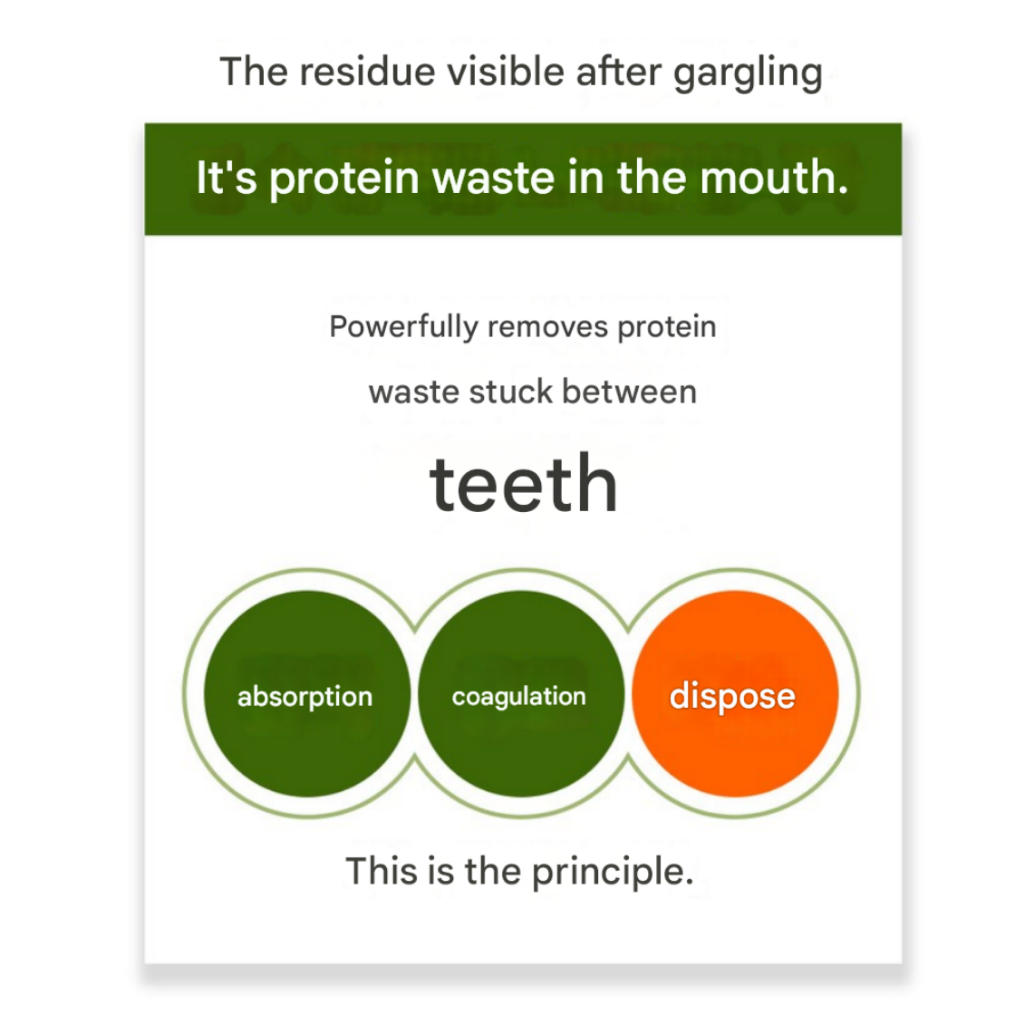 The residue visible after gargling

It's protein waste in the mouth.

Powerfully removes protein waste stuck between

teeth

absorption

coagulation

dispose

This is the principle.